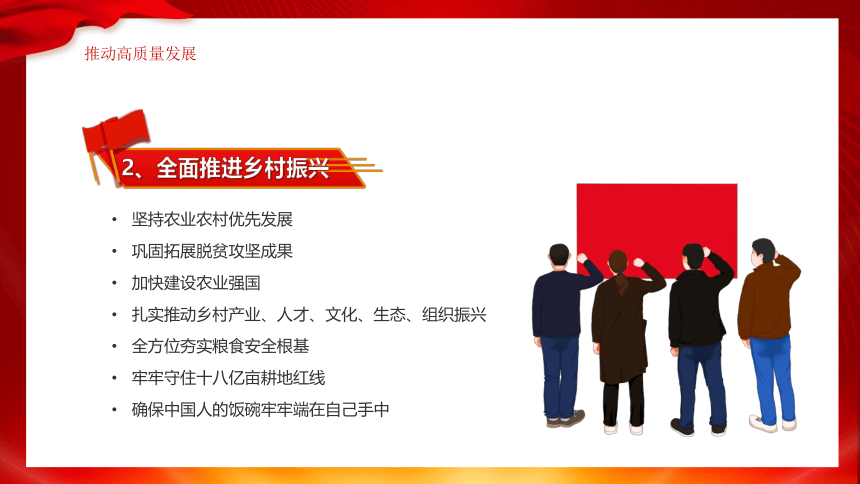 推动高质量发展

2、全面推进乡村振兴

• 坚持农业农村优先发展
• 巩固拓展脱贫攻坚成果
• 加快建设农业强国
• 扎实推动乡村产业、人才、文化、生态、组织振兴
• 全方位夯实粮食安全根基
• 牢牢守住十八亿亩耕地红线
• 确保中国人的饭碗牢牢端在自己手中